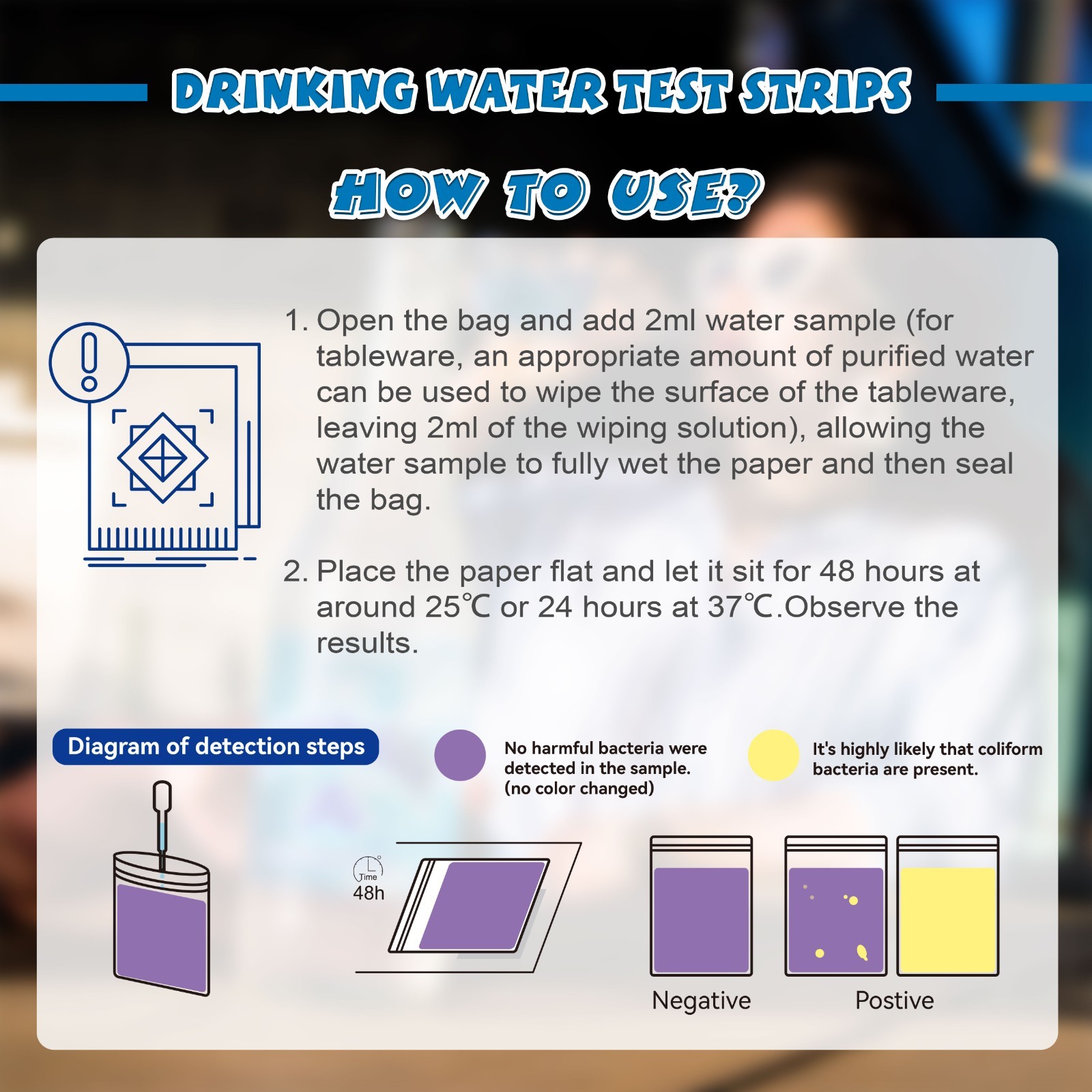 DRINKING WATER TEST STRIPS

HOW TO USE?

1. Open the bag and add 2ml water sample (for tableware, an appropriate amount of purified water can be used to wipe the surface of the tableware, leaving 2ml of the wiping solution), allowing the water sample to fully wet the paper and then seal the bag.

2. Place the paper flat and let it sit for 48 hours at around 25℃ or 24 hours at 37℃.Observe the results.

Diagram of detection steps

No harmful bacteria were detected in the sample. (no color changed)

It's highly likely that coliform bacteria are present.

Time
48h

Negative

Postive